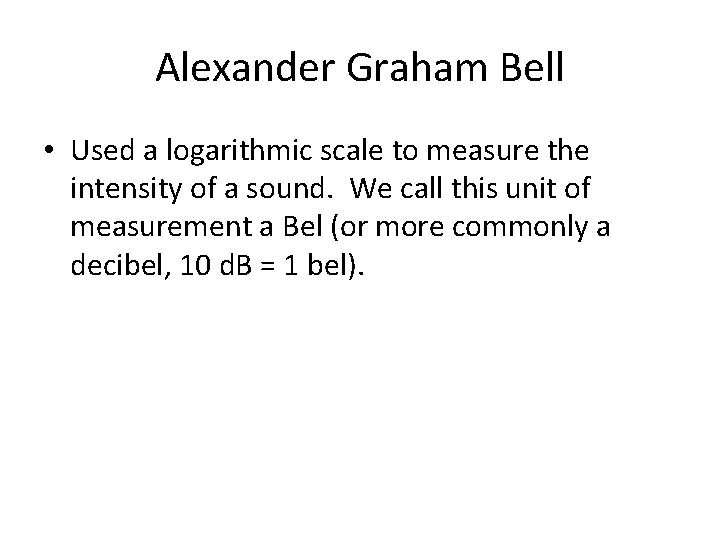 Alexander Graham Bell

• Used a logarithmic scale to measure the intensity of a sound.  We call this unit of measurement a Bel (or more commonly a decibel, 10 dB = 1 bel).